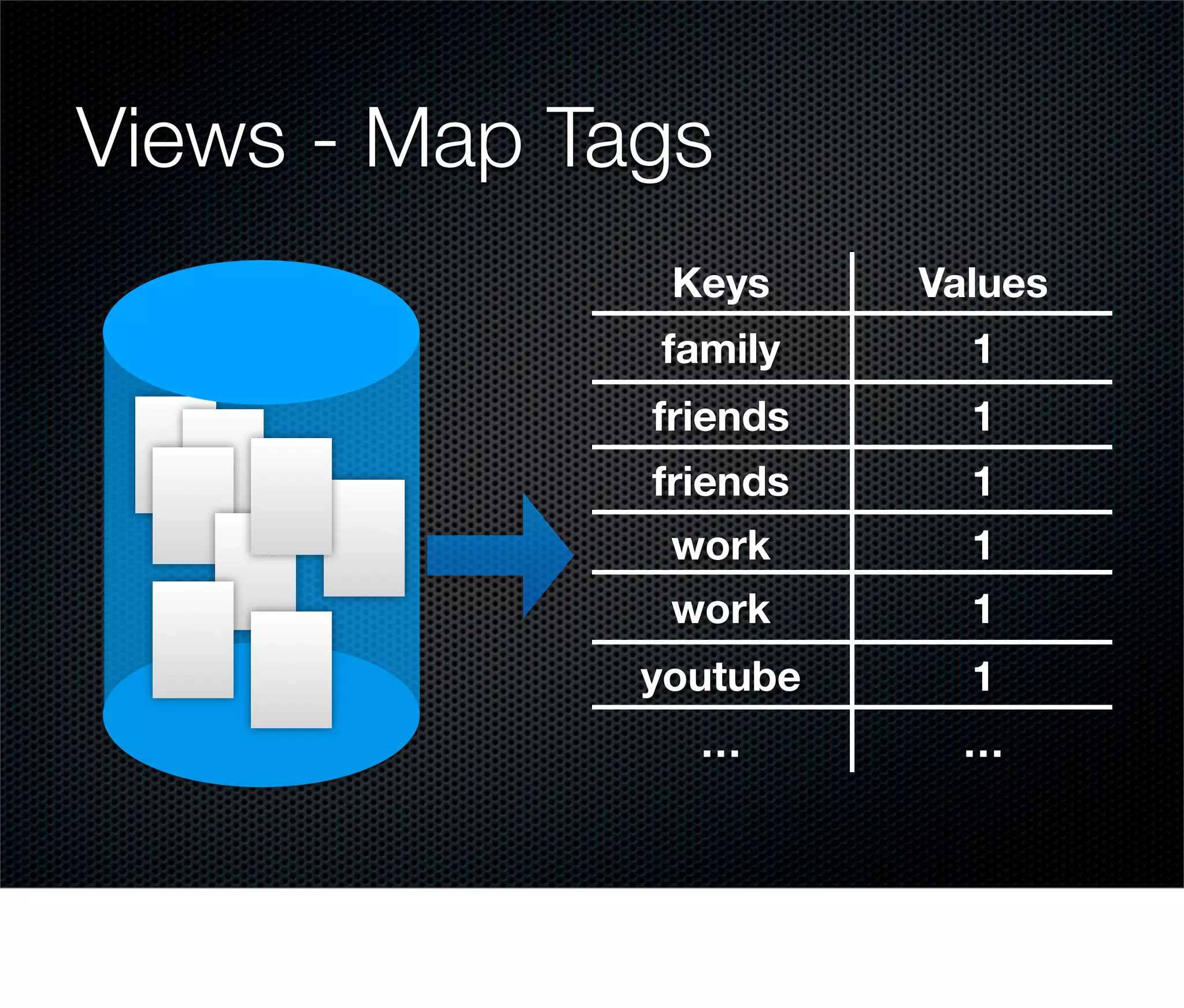 Views - Map Tags

| Keys | Values |
|---|---|
| family | 1 |
| friends | 1 |
| friends | 1 |
| work | 1 |
| work | 1 |
| youtube | 1 |
| ... | ... |